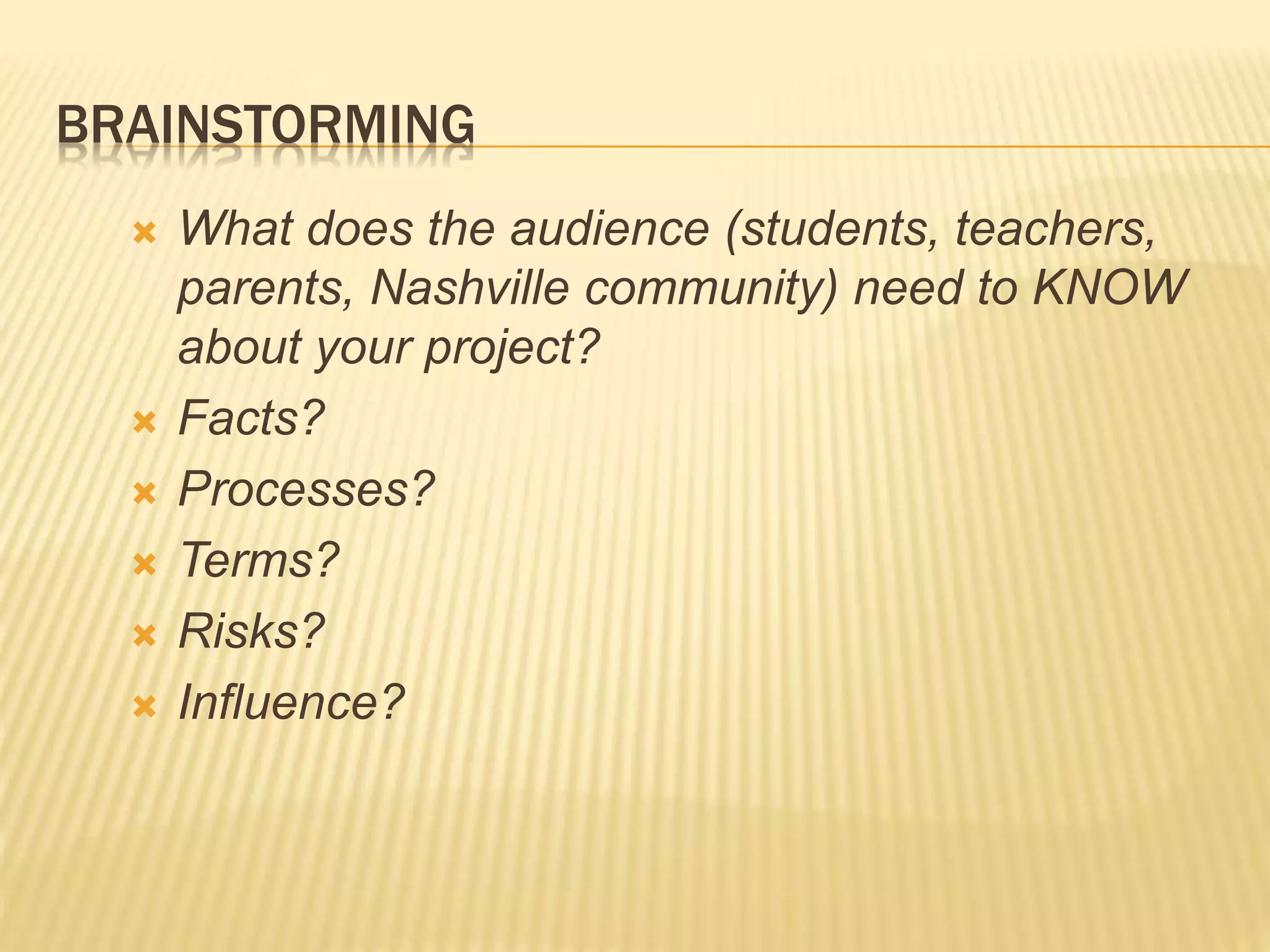 BRAINSTORMING

What does the audience (students, teachers, parents, Nashville community) need to KNOW about your project?

Facts?

Processes?

Terms?

Risks?

Influence?